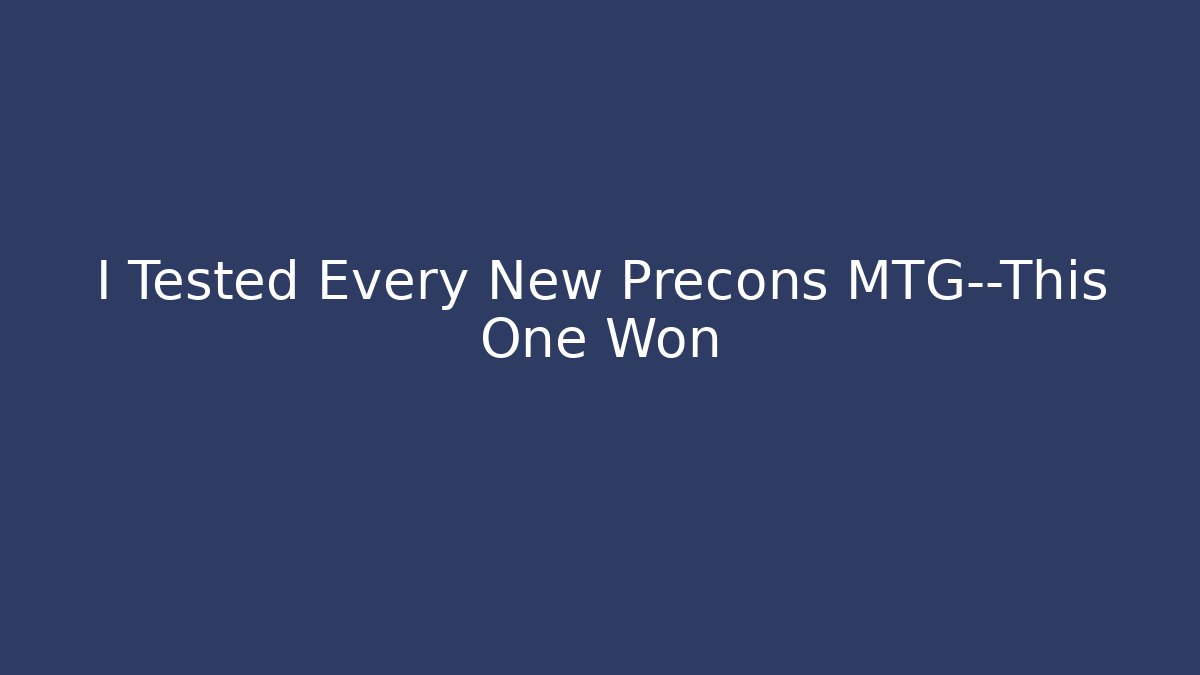 I Tested Every New Precons MTG--This One Won